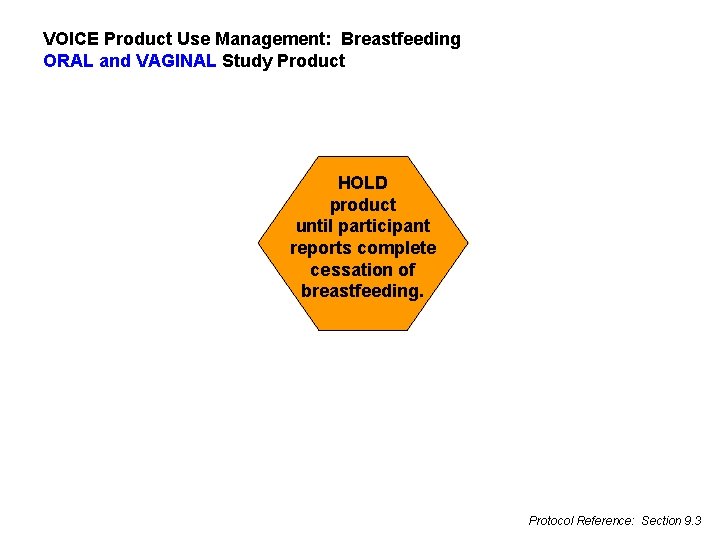 VOICE Product Use Management: Breastfeeding
ORAL and VAGINAL Study Product

HOLD product until participant reports complete cessation of breastfeeding.

Protocol Reference: Section 9.3